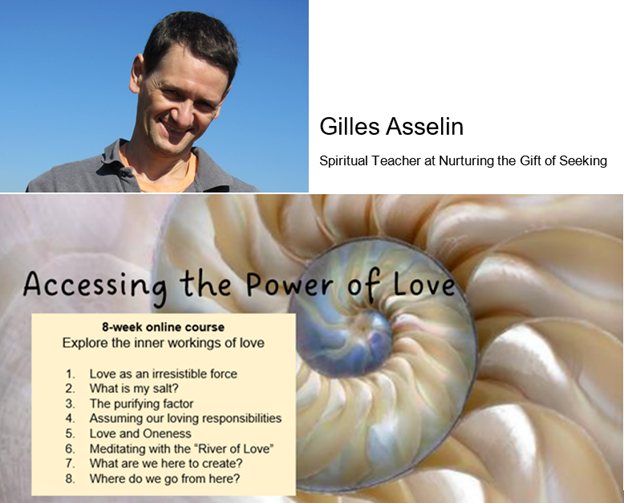 Gilles Asselin

Spiritual Teacher at Nurturing the Gift of Seeking

Accessing the Power of Love

8-week online course
Explore the inner workings of love

1. Love as an irresistible force
2. What is my salt?
3. The purifying factor
4. Assuming our loving responsibilities
5. Love and Oneness
6. Meditating with the "River of Love"
7. What are we here to create?
8. Where do we go from here?